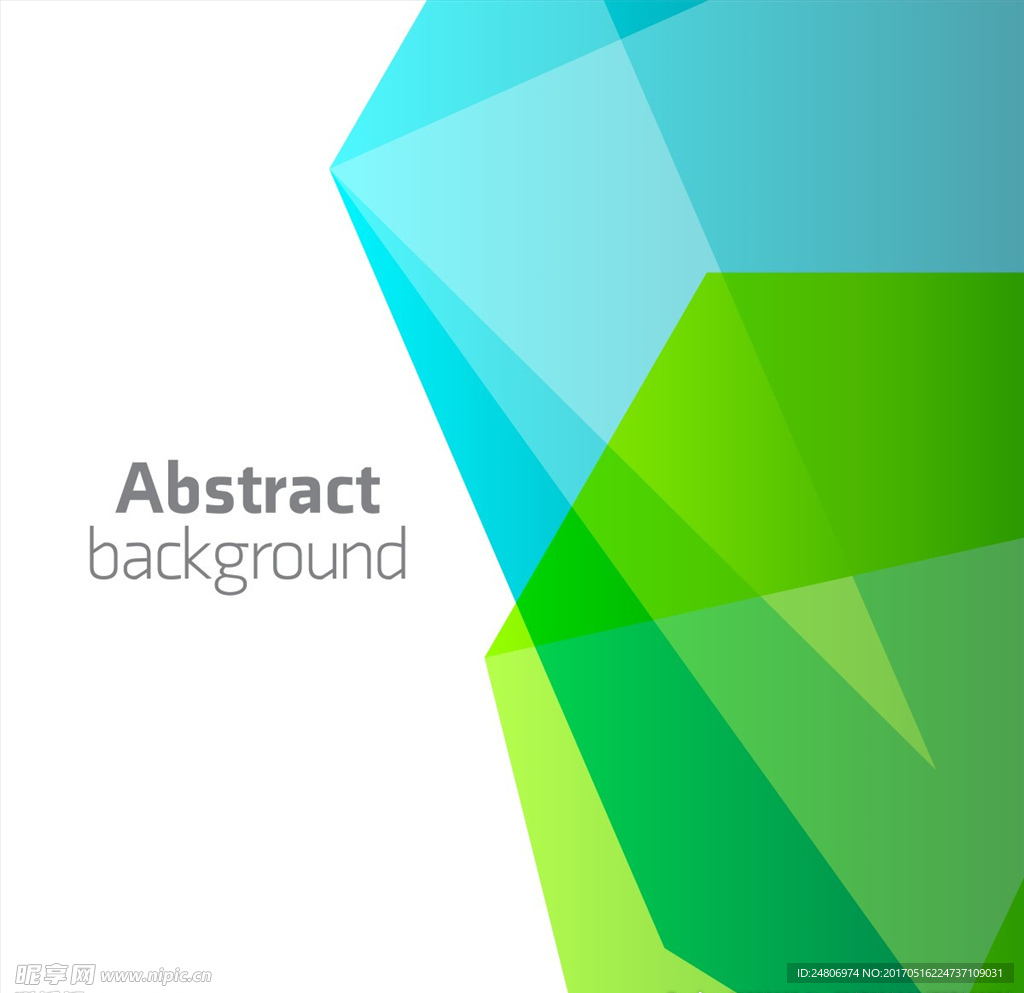 Abstract
background

昵享网 www.nipic.cn

ID:24806974 NO:20170516224737109031